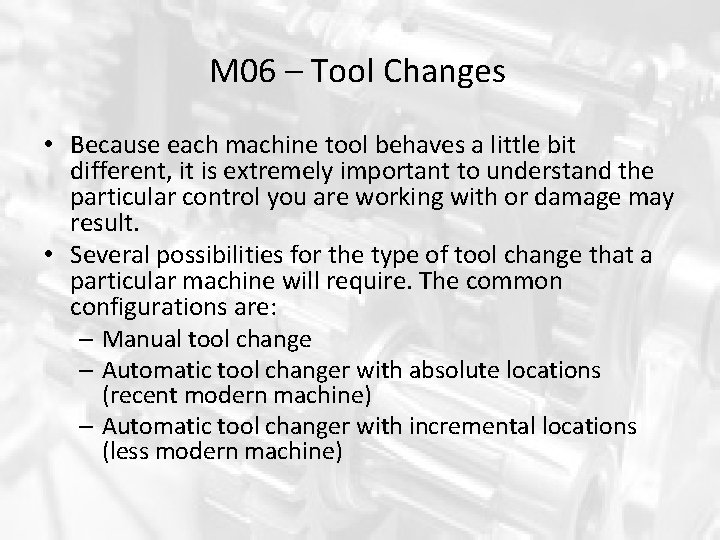 M06 – Tool Changes

• Because each machine tool behaves a little bit different, it is extremely important to understand the particular control you are working with or damage may result.
• Several possibilities for the type of tool change that a particular machine will require. The common configurations are:
– Manual tool change
– Automatic tool changer with absolute locations (recent modern machine)
– Automatic tool changer with incremental locations (less modern machine)